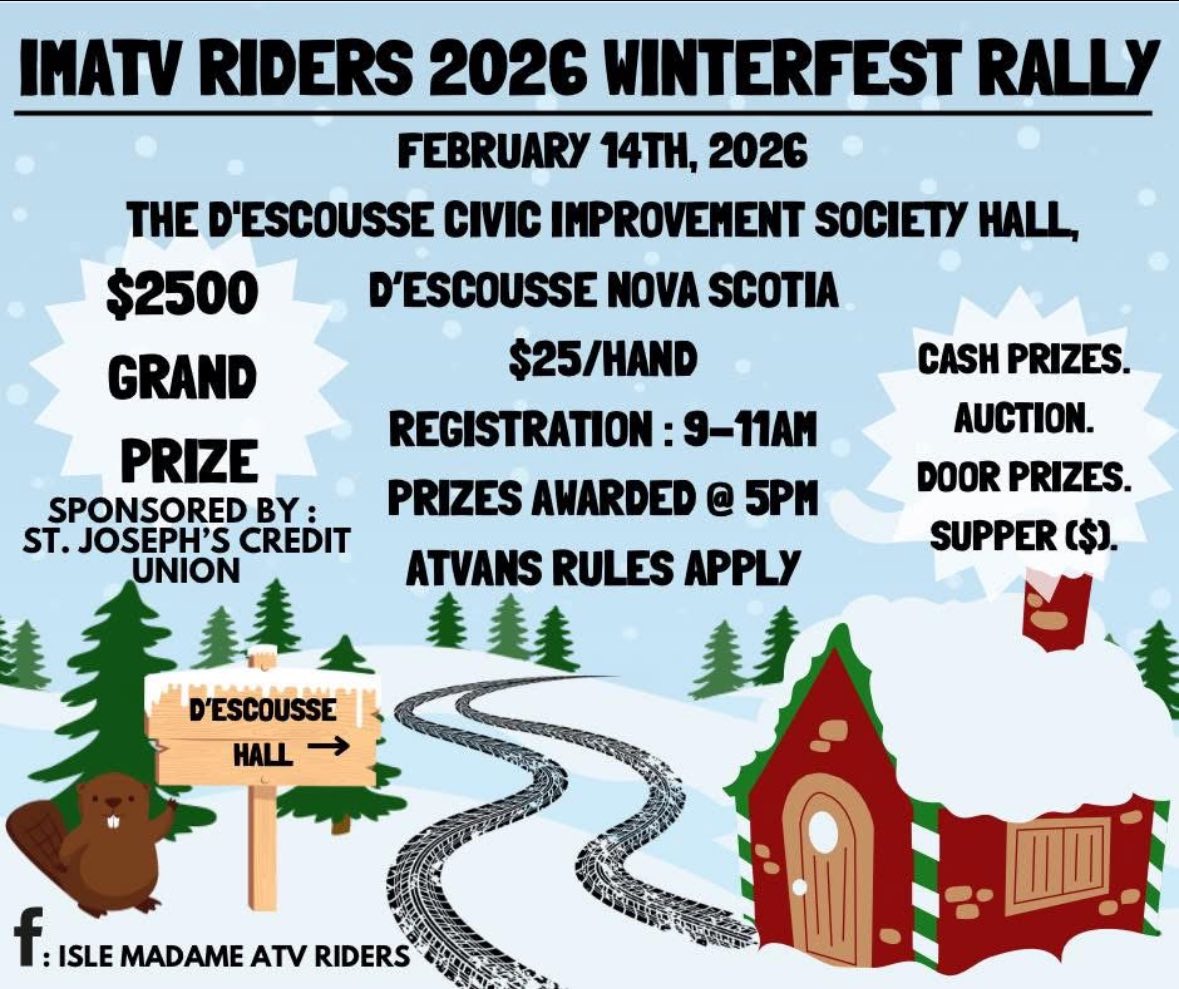 IMATV RIDERS 2026 WINTERFEST RALLY

FEBRUARY 14TH, 2026

THE D'ESCOUSSE CIVIC IMPROVEMENT SOCIETY HALL,

D'ESCOUSSE NOVA SCOTIA

$25/HAND

REGISTRATION : 9-11AM

PRIZES AWARDED @ 5PM

ATVANS RULES APPLY

$2500 GRAND PRIZE

SPONSORED BY : ST. JOSEPH'S CREDIT UNION

CASH PRIZES. AUCTION. DOOR PRIZES. SUPPER ($).

D'ESCOUSSE HALL →

f : ISLE MADAME ATV RIDERS